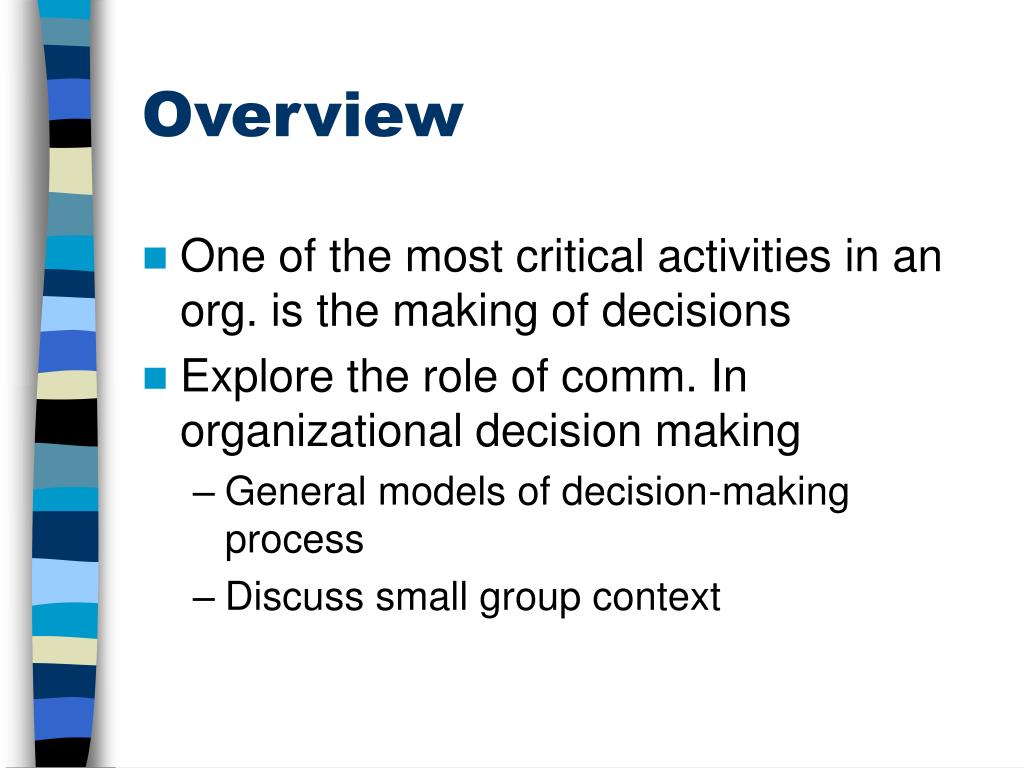 Overview

One of the most critical activities in an org. is the making of decisions

Explore the role of comm. In organizational decision making

– General models of decision-making process

– Discuss small group context